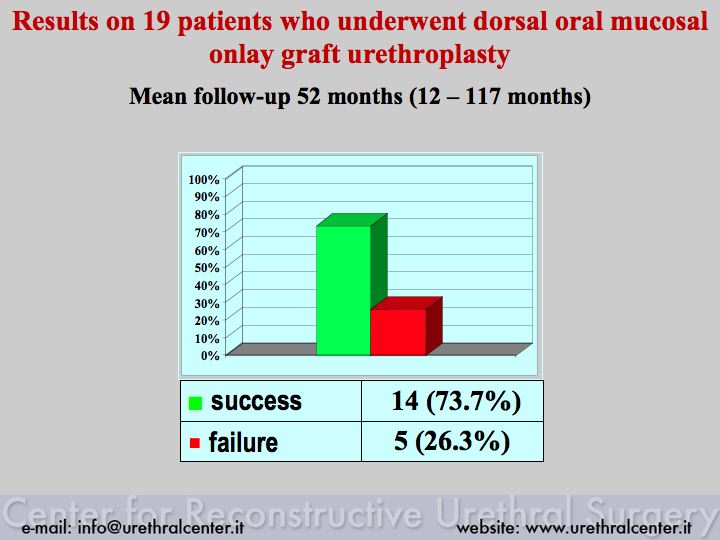 Results on 19 patients who underwent dorsal oral mucosal onlay graft urethroplasty

Mean follow-up 52 months (12 – 117 months)

100%
90%
80%
70%
60%
50%
40%
30%
20%
10%
0%

| success | 14 (73.7%) |
|---|---|
| failure | 5 (26.3%) |

Center for Reconstructive Urethral Surgery

e-mail: info@urethralcenter.it

website: www.urethralcenter.it